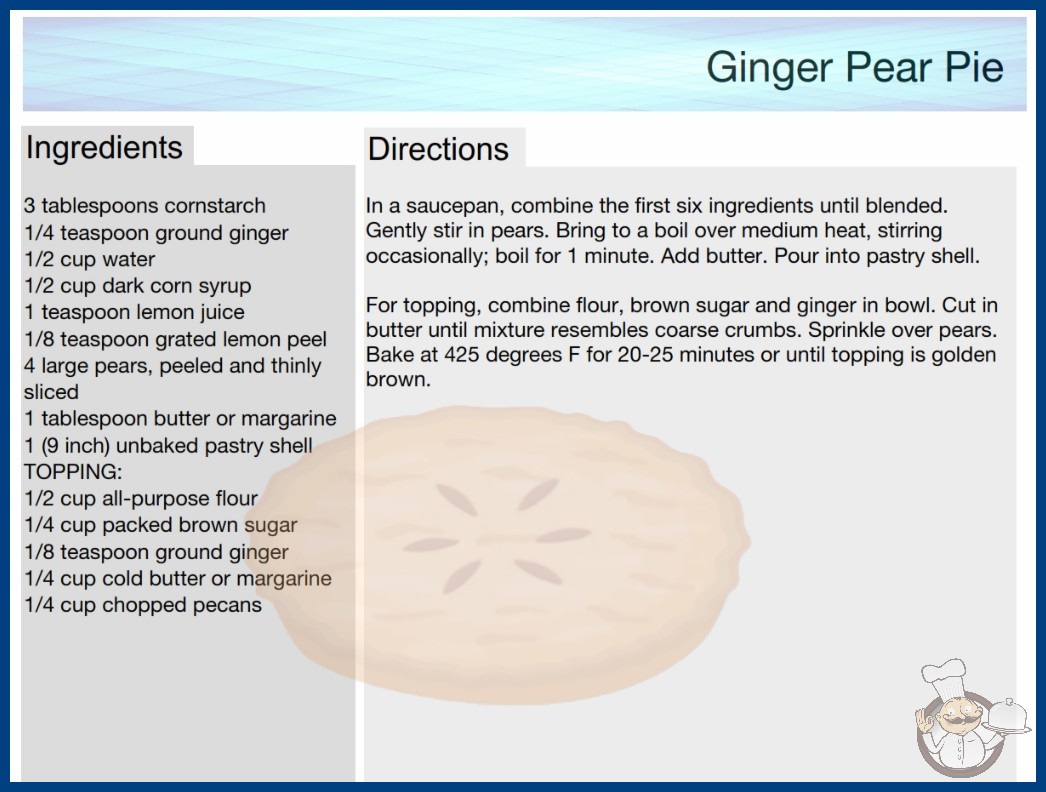 Ginger Pear Pie

Ingredients

3 tablespoons cornstarch
1/4 teaspoon ground ginger
1/2 cup water
1/2 cup dark corn syrup
1 teaspoon lemon juice
1/8 teaspoon grated lemon peel
4 large pears, peeled and thinly sliced
1 tablespoon butter or margarine
1 (9 inch) unbaked pastry shell
TOPPING:
1/2 cup all-purpose flour
1/4 cup packed brown sugar
1/8 teaspoon ground ginger
1/4 cup cold butter or margarine
1/4 cup chopped pecans

Directions

In a saucepan, combine the first six ingredients until blended. Gently stir in pears. Bring to a boil over medium heat, stirring occasionally; boil for 1 minute. Add butter. Pour into pastry shell.

For topping, combine flour, brown sugar and ginger in bowl. Cut in butter until mixture resembles coarse crumbs. Sprinkle over pears. Bake at 425 degrees F for 20-25 minutes or until topping is golden brown.